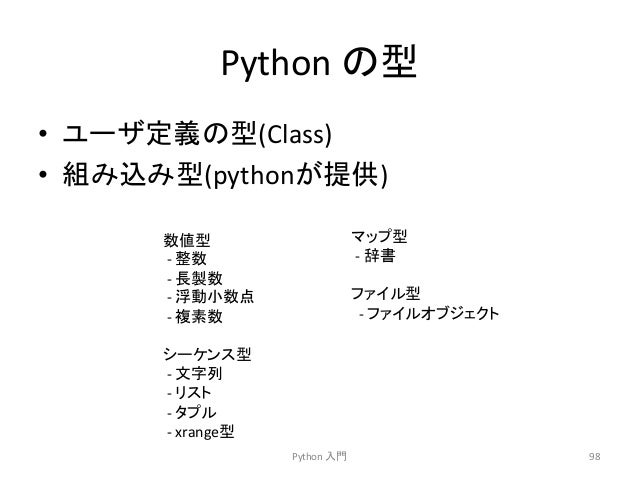 Python の型

• ユーザ定義の型(Class)
• 組み込み型(pythonが提供)

数値型
- 整数
- 長製数
- 浮動小数点
- 複素数

シーケンス型
- 文字列
- リスト
- タプル
- xrange型

マップ型
- 辞書

ファイル型
- ファイルオブジェクト

Python 入門

98